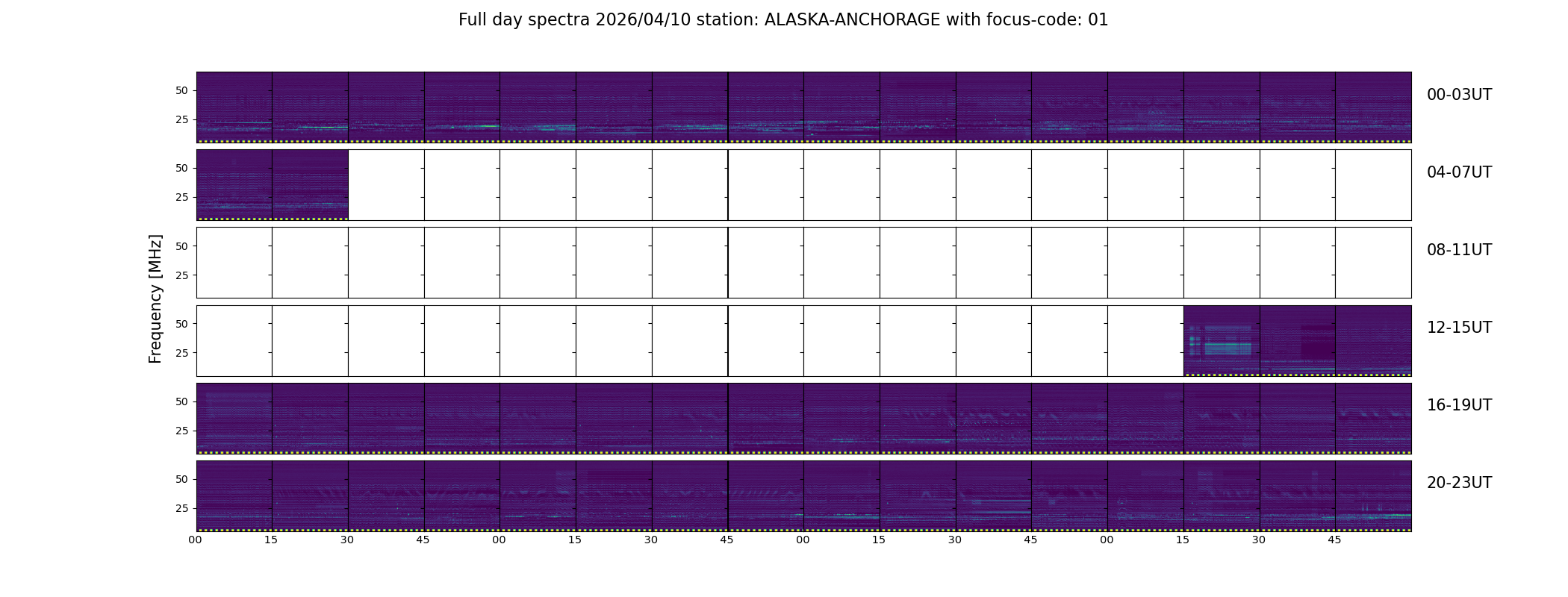 Full day spectra 2026/04/10 station: ALASKA-ANCHORAGE with focus-code: 01

Frequency [MHz]

50
25
00-03UT

50
25
04-07UT

50
25
08-11UT

50
25
12-15UT

50
25
16-19UT

50
25
20-23UT

00 15 30 45 00 15 30 45 00 15 30 45 00 15 30 45